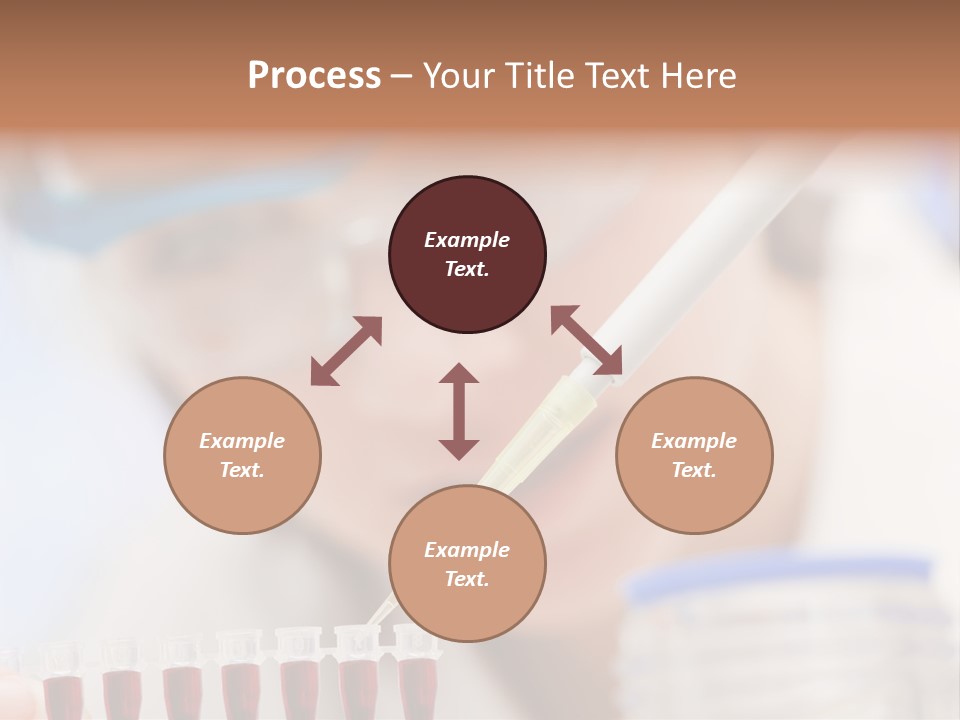 Process – Your Title Text Here

Example Text.

Example Text.

Example Text.

Example Text.